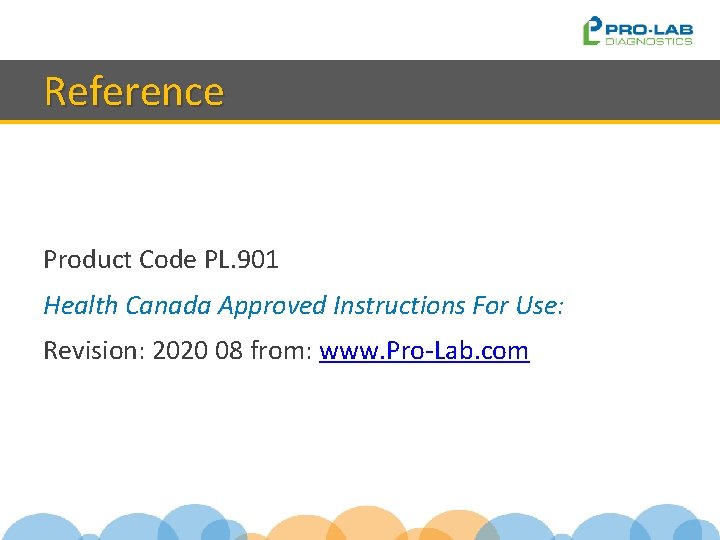 PRO-LAB
DIAGNOSTICS

Reference

Product Code PL.901

Health Canada Approved Instructions For Use:

Revision: 2020 08 from: www.Pro-Lab.com